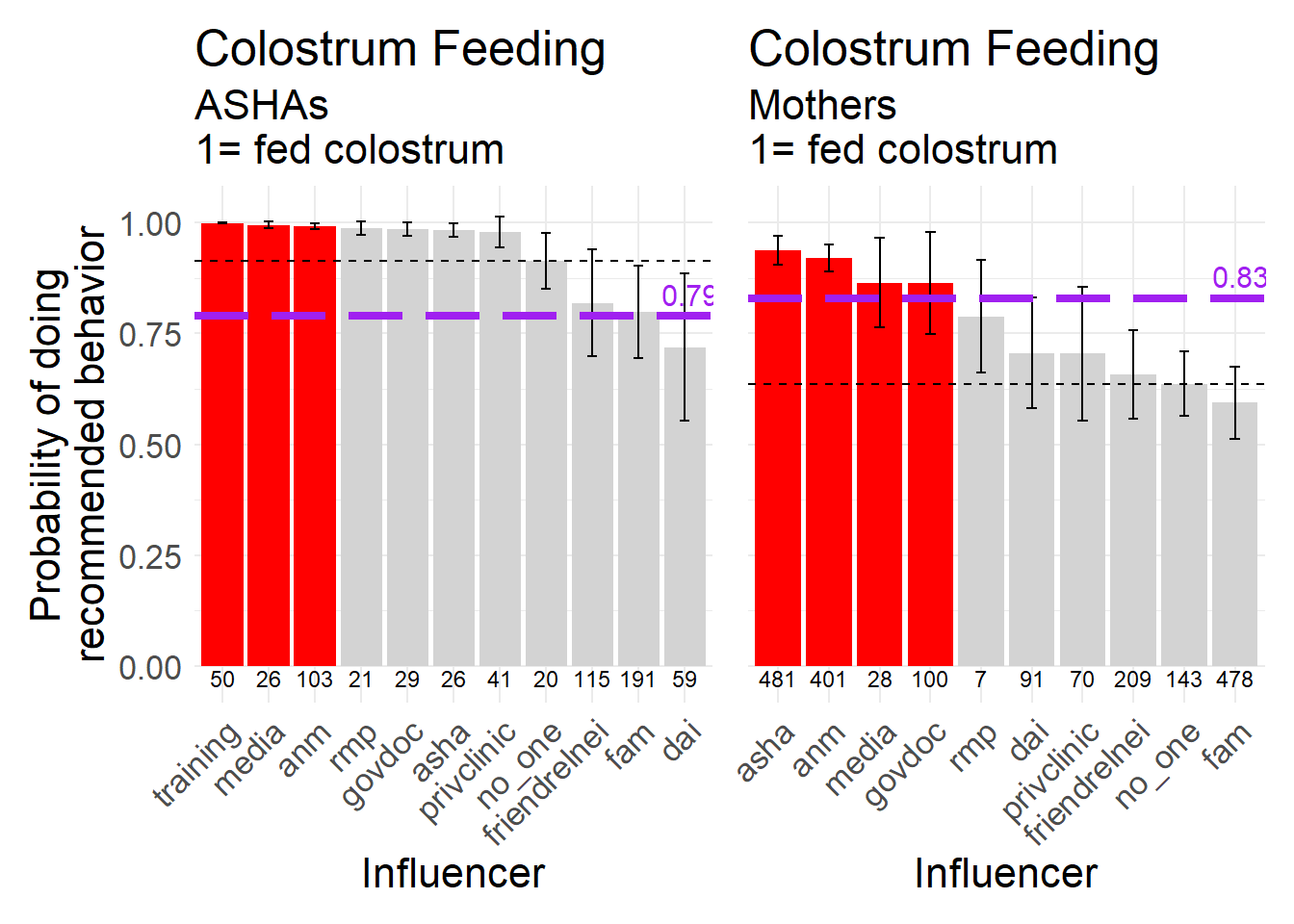 Colostrum Feeding
ASHAs
1= fed colostrum

Probability of doing recommended behavior

1.00
0.75
0.50
0.25
0.00

0.79

50 26 103 21 29 26 41 20 115 191 59

training media anm rmp govdoc asha privclinic no_one friendrelnei fam dai

Influencer

Colostrum Feeding
Mothers
1= fed colostrum

0.83

481 401 28 100 7 91 70 209 143 478

asha anm media govdoc rmp dai privclinic friendrelnei no_one fam

Influencer